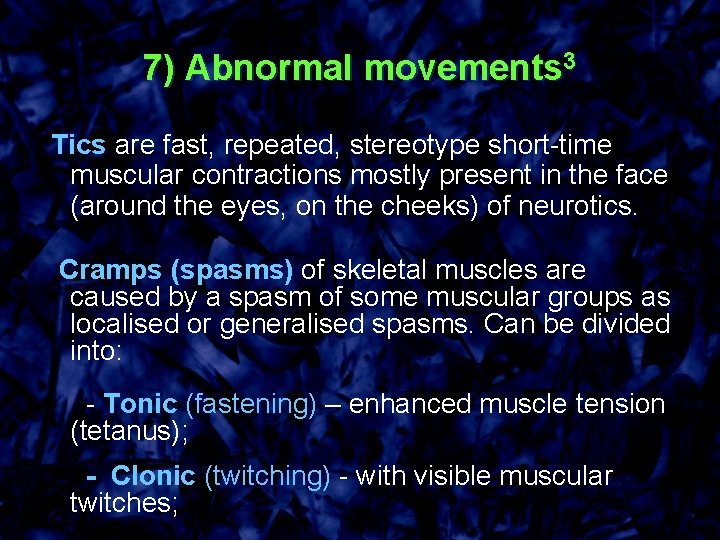 7) Abnormal movements$^3$

Tics are fast, repeated, stereotype short-time muscular contractions mostly present in the face (around the eyes, on the cheeks) of neurotics.

Cramps (spasms) of skeletal muscles are caused by a spasm of some muscular groups as localised or generalised spasms. Can be divided into:

- Tonic (fastening) – enhanced muscle tension (tetanus);

- Clonic (twitching) - with visible muscular twitches;